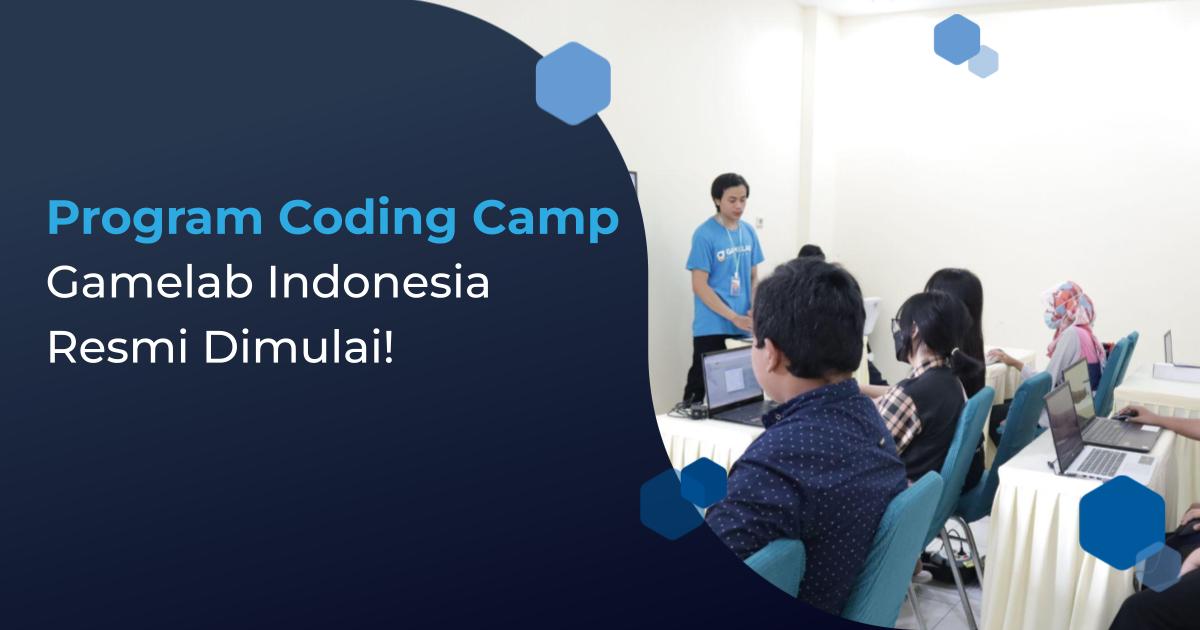 Program Coding Camp
Gamelab Indonesia
Resmi Dimulai!